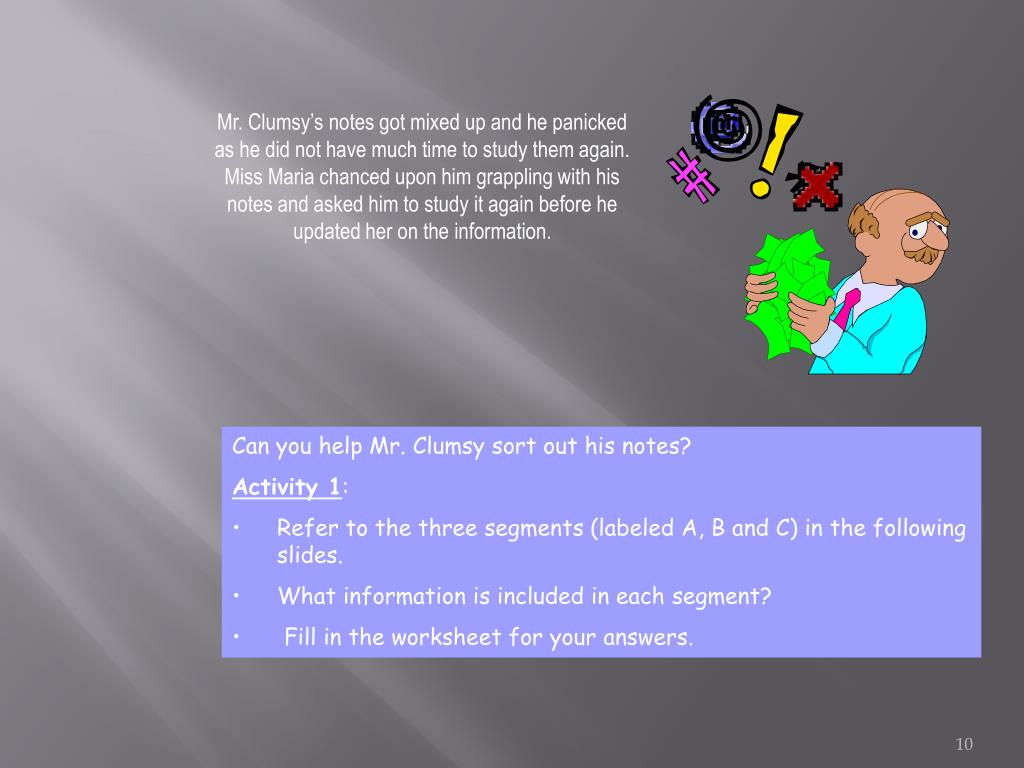 Mr. Clumsy's notes got mixed up and he panicked as he did not have much time to study them again. Miss Maria chanced upon him grappling with his notes and asked him to study it again before he updated her on the information.

Can you help Mr. Clumsy sort out his notes?

Activity 1:

• Refer to the three segments (labeled A, B and C) in the following slides.

• What information is included in each segment?

• Fill in the worksheet for your answers.

10